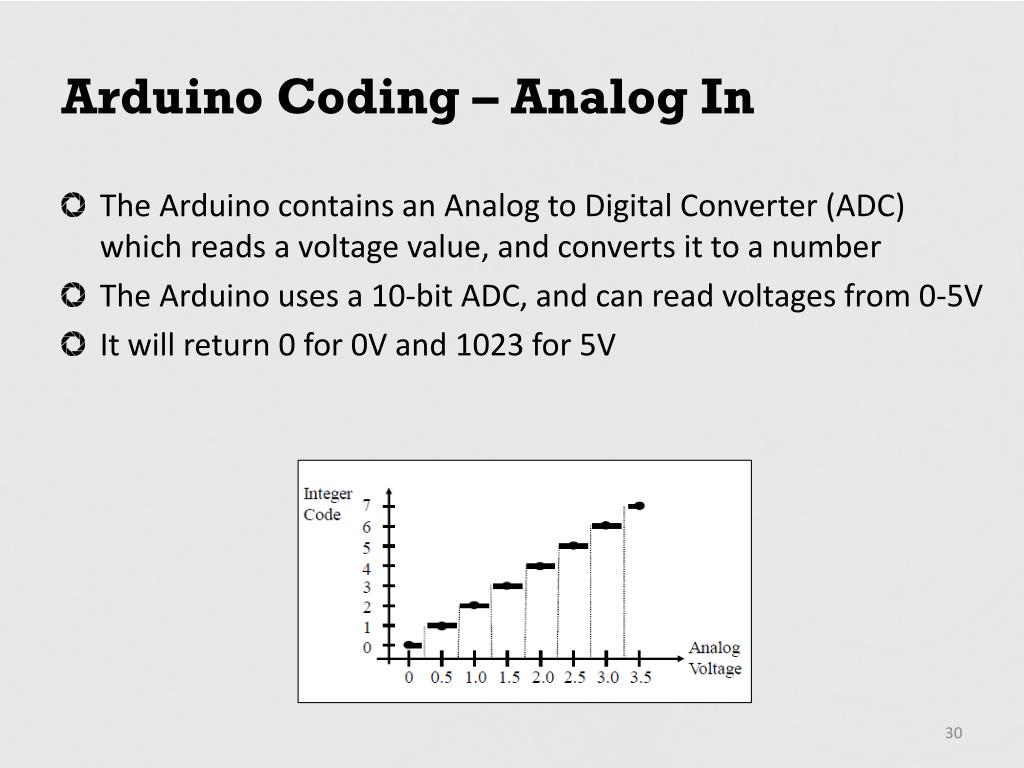 Arduino Coding – Analog In

The Arduino contains an Analog to Digital Converter (ADC) which reads a voltage value, and converts it to a number

The Arduino uses a 10-bit ADC, and can read voltages from 0-5V

It will return 0 for 0V and 1023 for 5V

Integer Code

7
6
5
4
3
2
1
0

0 0.5 1.0 1.5 2.0 2.5 3.0 3.5

Analog Voltage

30